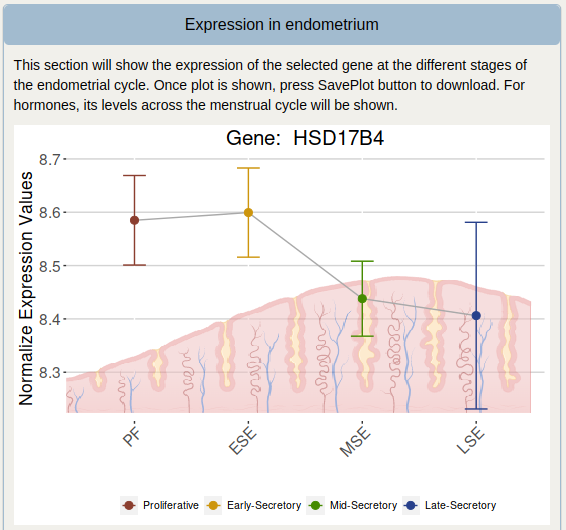 Expression in endometrium

This section will show the expression of the selected gene at the different stages of the endometrial cycle. Once plot is shown, press SavePlot button to download. For hormones, its levels across the menstrual cycle will be shown.

Gene: HSD17B4

Normalize Expression Values

8.7
8.6
8.5
8.4
8.3

PF
ESE
MSE
LSE

Proliferative
Early-Secretory
Mid-Secretory
Late-Secretory